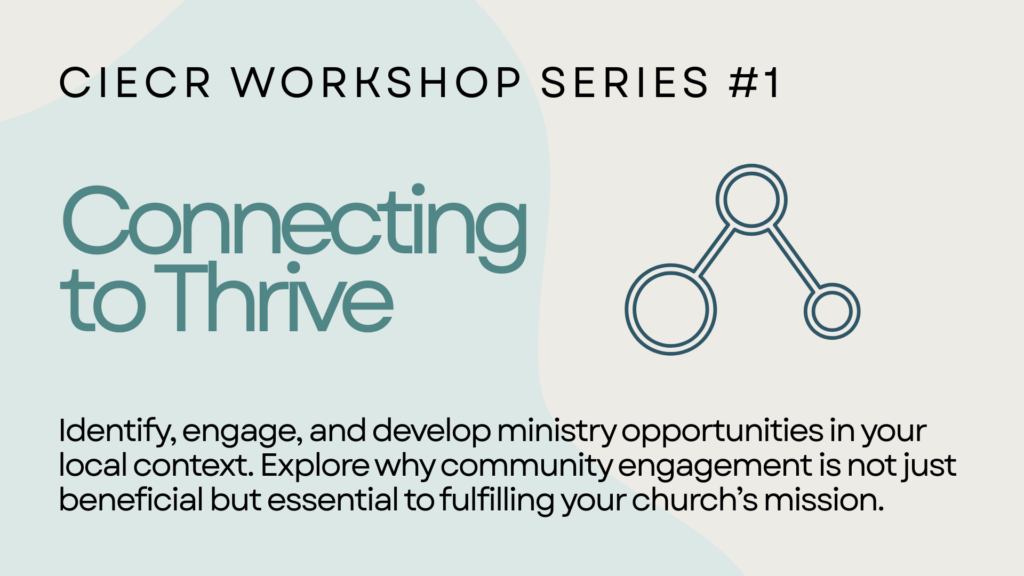 CIECR WORKSHOP SERIES #1

Connecting to Thrive

Identify, engage, and develop ministry opportunities in your local context. Explore why community engagement is not just beneficial but essential to fulfilling your church's mission.